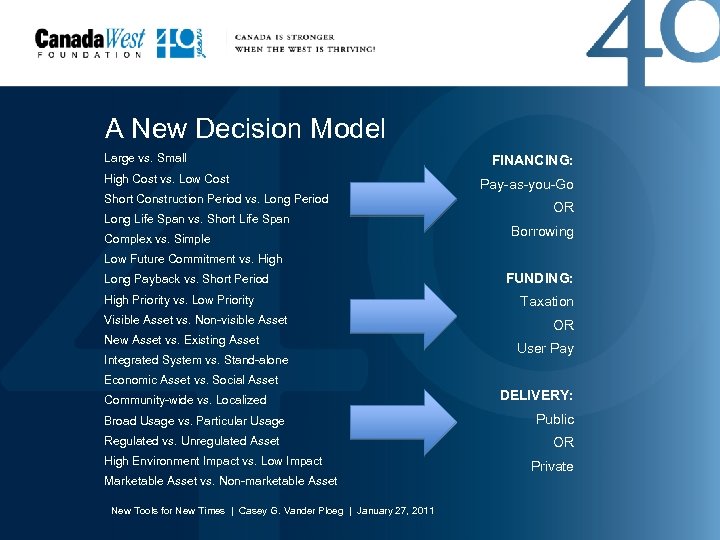 CanadaWest FOUNDATION 40 years

CANADA IS STRONGER WHEN THE WEST IS THRIVING!

40

A New Decision Model

Large vs. Small
High Cost vs. Low Cost
Short Construction Period vs. Long Period
Long Life Span vs. Short Life Span
Complex vs. Simple
Low Future Commitment vs. High
Long Payback vs. Short Period
High Priority vs. Low Priority
Visible Asset vs. Non-visible Asset
New Asset vs. Existing Asset
Integrated System vs. Stand-alone
Economic Asset vs. Social Asset
Community-wide vs. Localized
Broad Usage vs. Particular Usage
Regulated vs. Unregulated Asset
High Environment Impact vs. Low Impact
Marketable Asset vs. Non-marketable Asset

FINANCING:
Pay-as-you-Go
OR
Borrowing

FUNDING:
Taxation
OR
User Pay

DELIVERY:
Public
OR
Private

New Tools for New Times | Casey G. Vander Ploeg | January 27, 2011